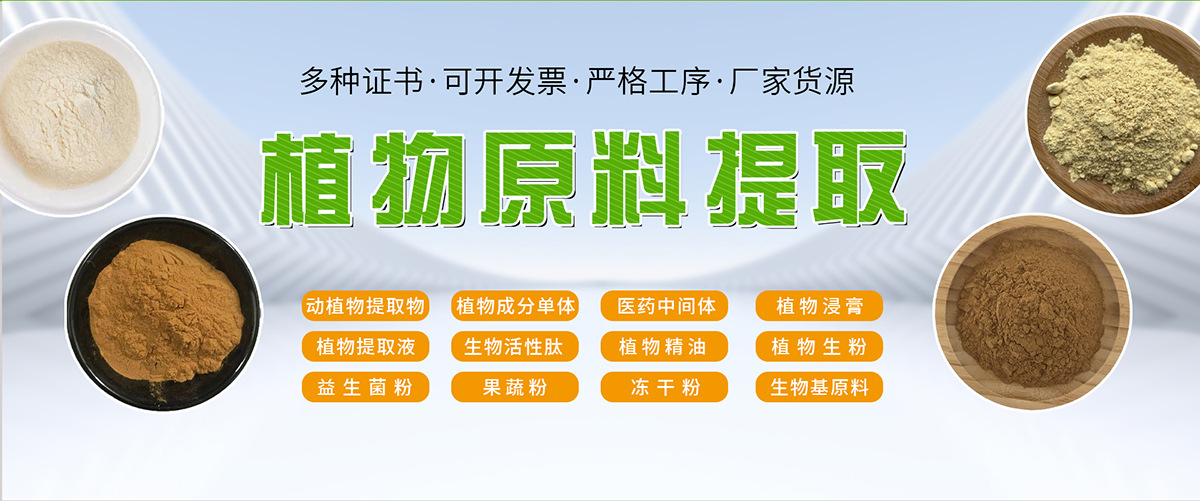 多种证书·可开发票·严格工序·厂家货源

植物原料提取

动植物提取物 植物成分单体 医药中间体 植物浸膏
植物提取液 生物活性肽 植物精油 植物生粉
益生菌粉 果蔬粉 冻干粉 生物基原料